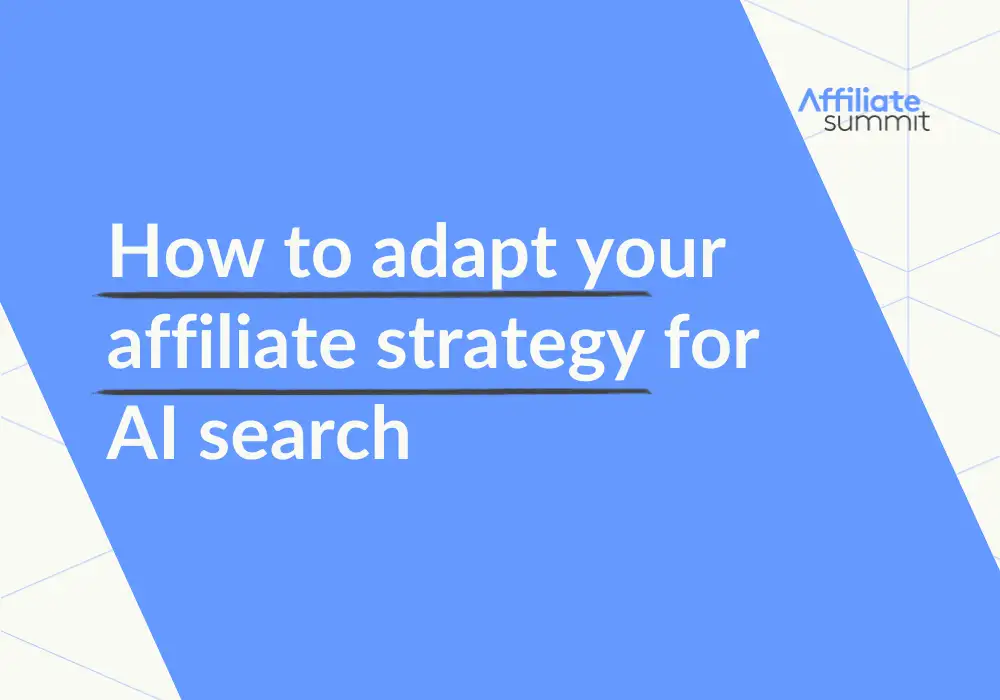 Affiliate summit

How to adapt your affiliate strategy for AI search